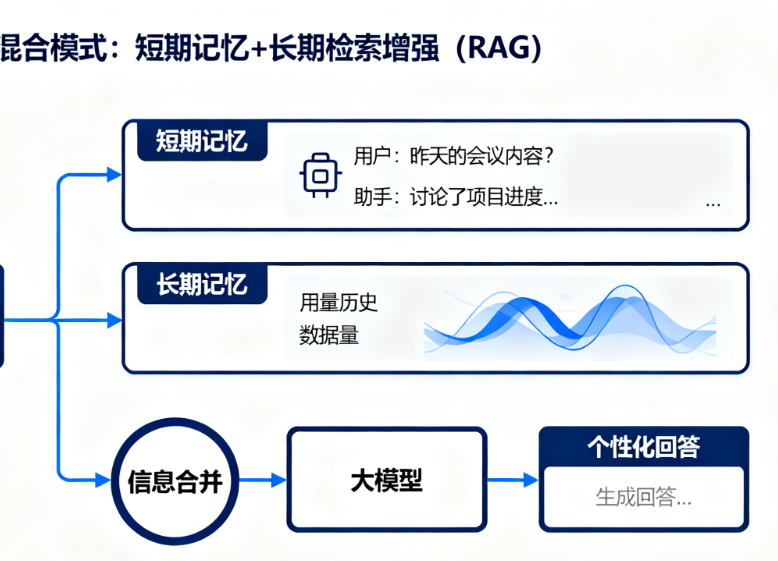 混合模式：短期记忆+长期检索增强（RAG）

短期记忆

用户：昨天的会议内容？

助手：讨论了项目进度…

…

长期记忆

用量历史

数据量

信息合并

大模型

个性化回答

生成回答…